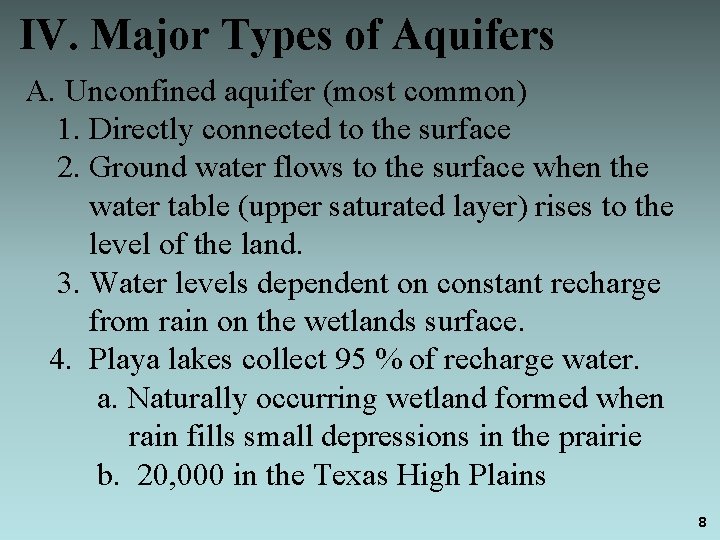 IV. Major Types of Aquifers

A. Unconfined aquifer (most common)
1. Directly connected to the surface
2. Ground water flows to the surface when the water table (upper saturated layer) rises to the level of the land.
3. Water levels dependent on constant recharge from rain on the wetlands surface.
4. Playa lakes collect 95 % of recharge water.
a. Naturally occurring wetland formed when rain fills small depressions in the prairie
b. 20,000 in the Texas High Plains

8